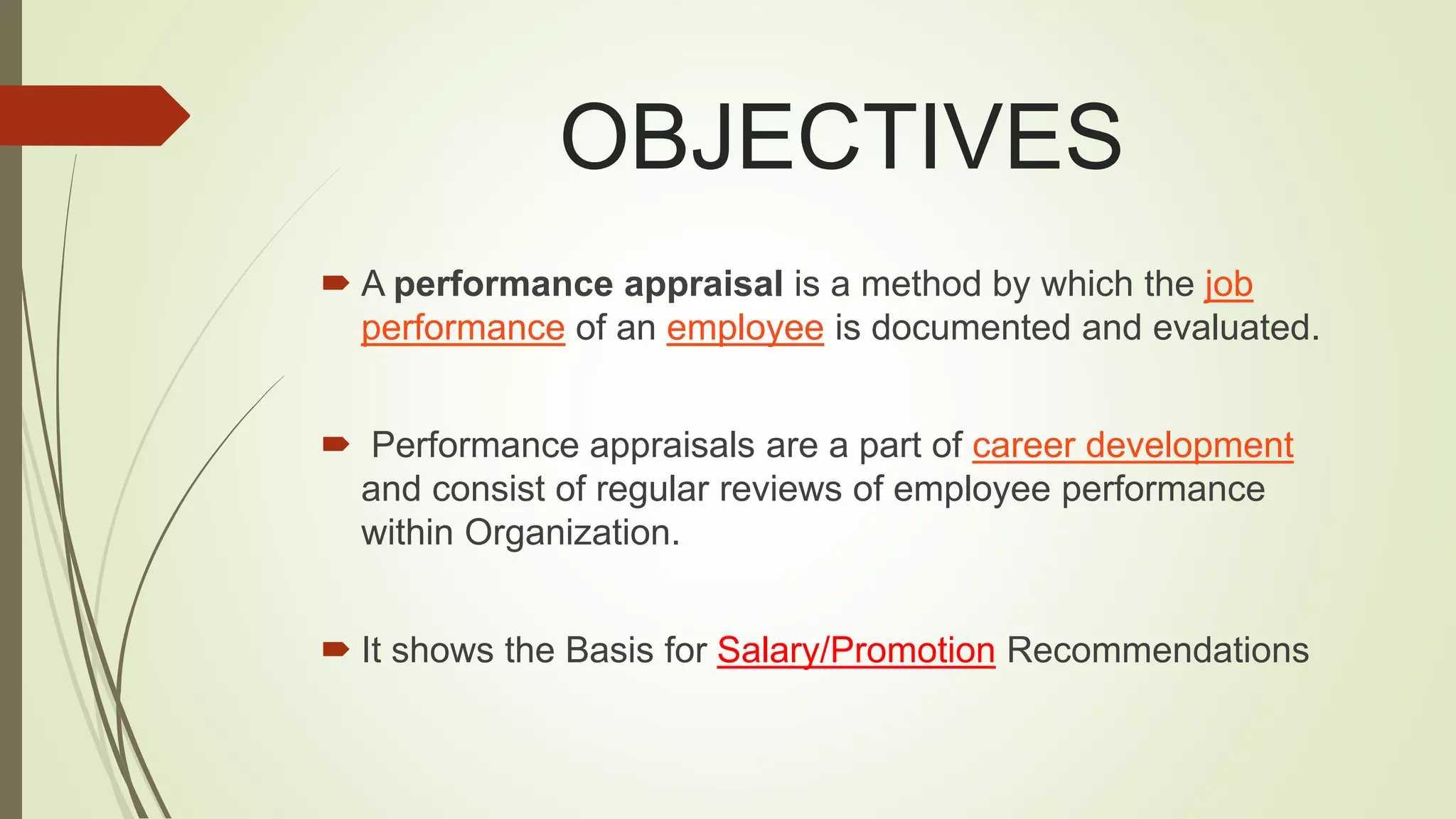 OBJECTIVES

A performance appraisal is a method by which the job performance of an employee is documented and evaluated.

Performance appraisals are a part of career development and consist of regular reviews of employee performance within Organization.

It shows the Basis for Salary/Promotion Recommendations